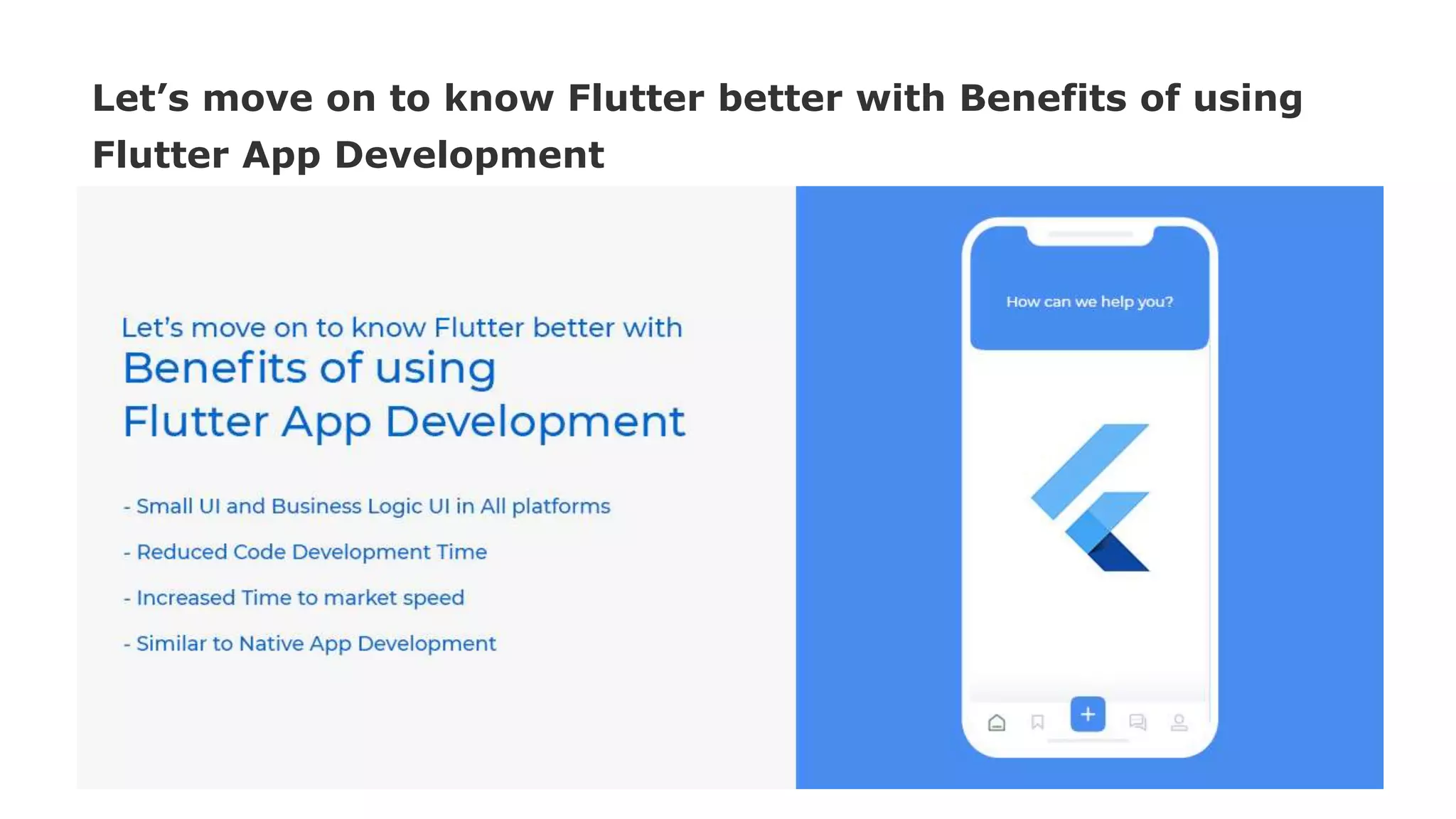 Let’s move on to know Flutter better with Benefits of using Flutter App Development

Let’s move on to know Flutter better with
Benefits of using
Flutter App Development

- Small UI and Business Logic UI in All platforms

- Reduced Code Development Time

- Increased Time to market speed

- Similar to Native App Development

How can we help you?

+